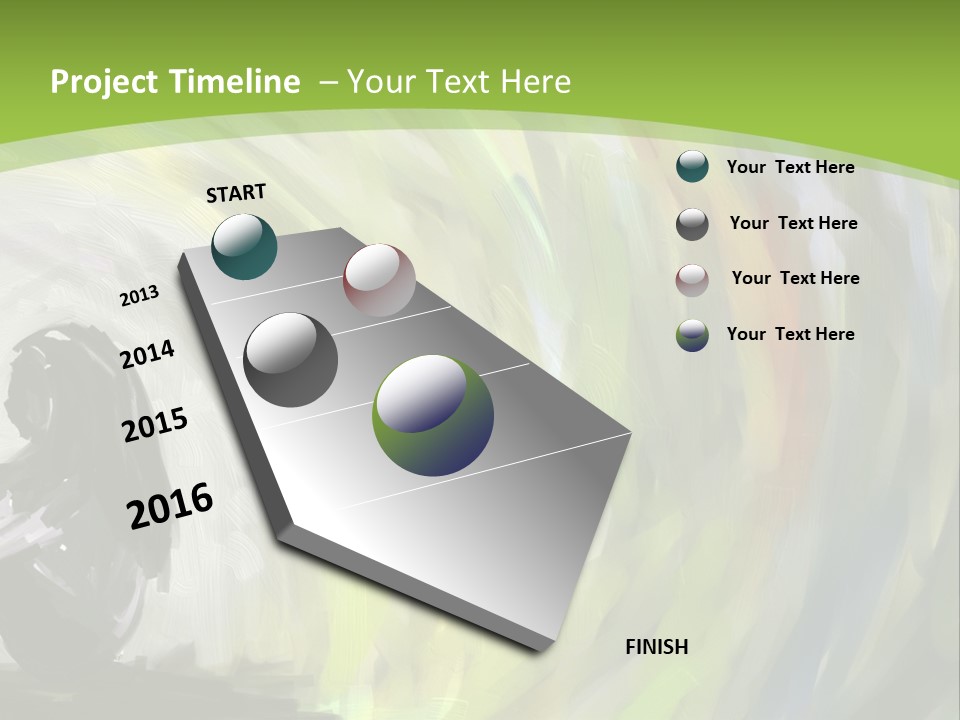 Project Timeline – Your Text Here

START

2013

2014

2015

2016

FINISH

Your Text Here

Your Text Here

Your Text Here

Your Text Here